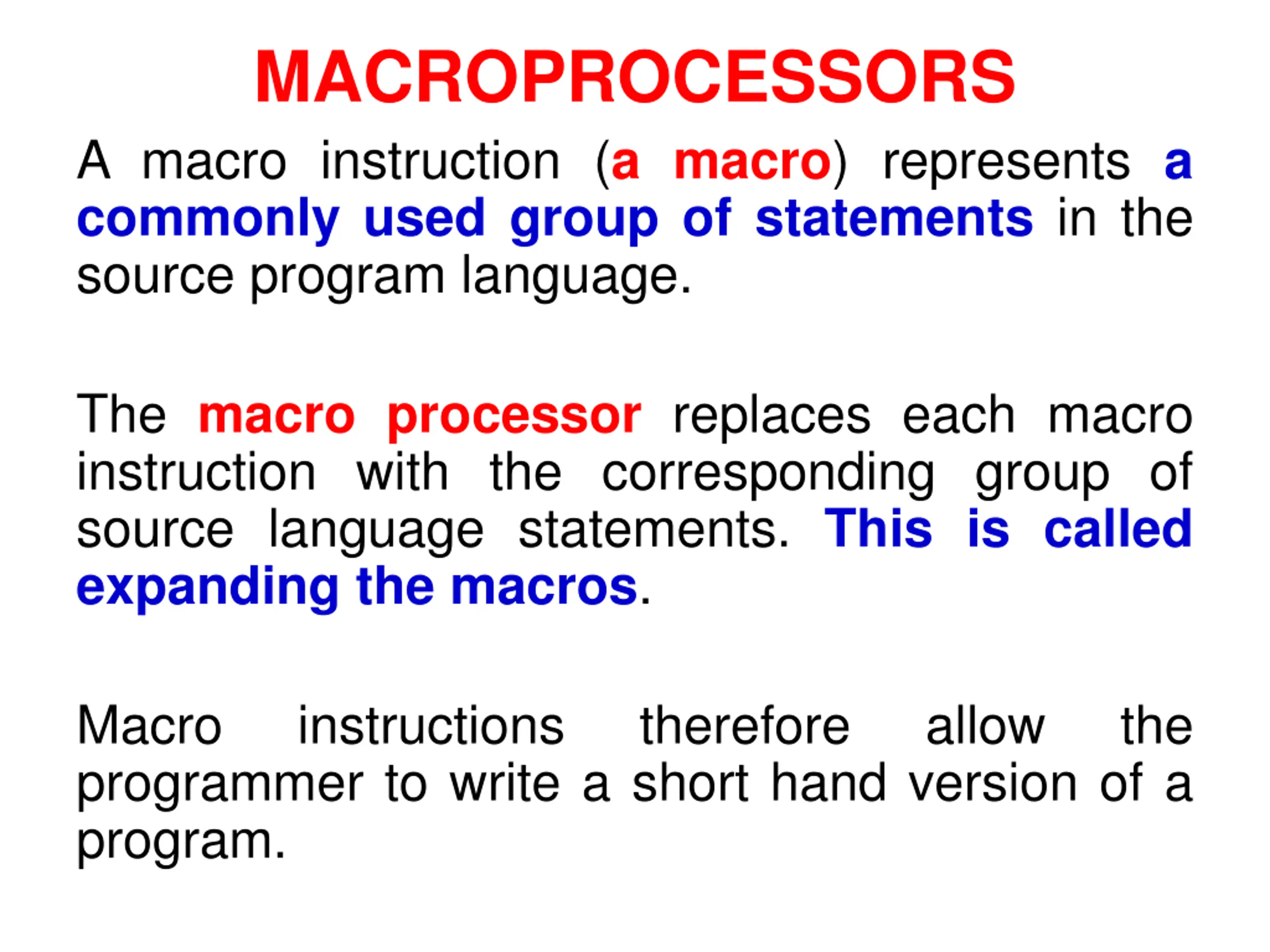 MACROPROCESSORS

A macro instruction (a macro) represents a commonly used group of statements in the source program language.

The macro processor replaces each macro instruction with the corresponding group of source language statements. This is called expanding the macros.

Macro instructions therefore allow the programmer to write a short hand version of a program.